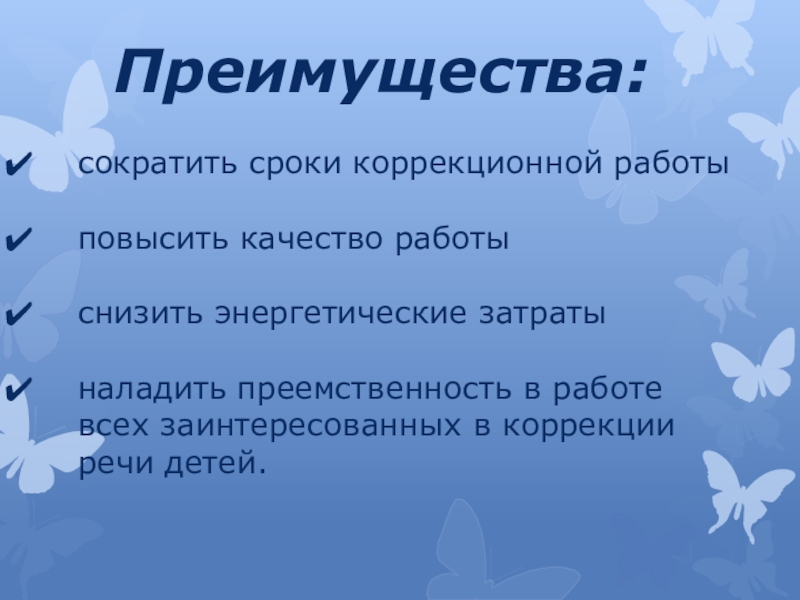 Преимущества:

✔ сократить сроки коррекционной работы

✔ повысить качество работы

✔ снизить энергетические затраты

✔ наладить преемственность в работе всех заинтересованных в коррекции речи детей.